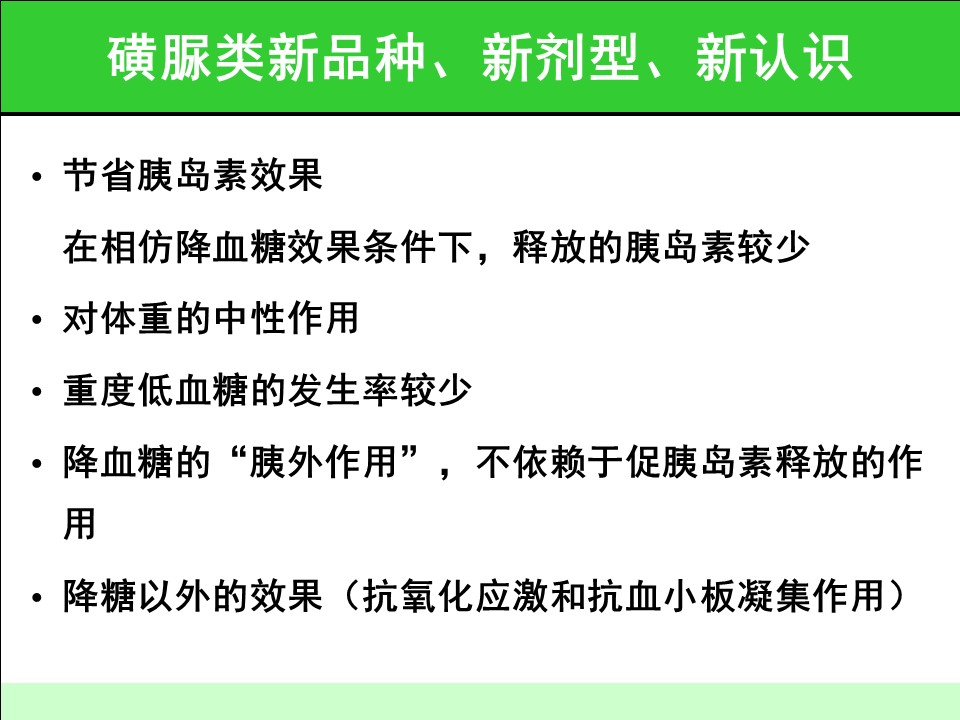 磺脲类新品种、新剂型、新认识

• 节省胰岛素效果

在相仿降血糖效果条件下，释放的胰岛素较少

• 对体重的中性作用

• 重度低血糖的发生率较少

• 降血糖的“胰外作用”，不依赖于促胰岛素释放的作用

• 降糖以外的效果（抗氧化应激和抗血小板凝集作用）